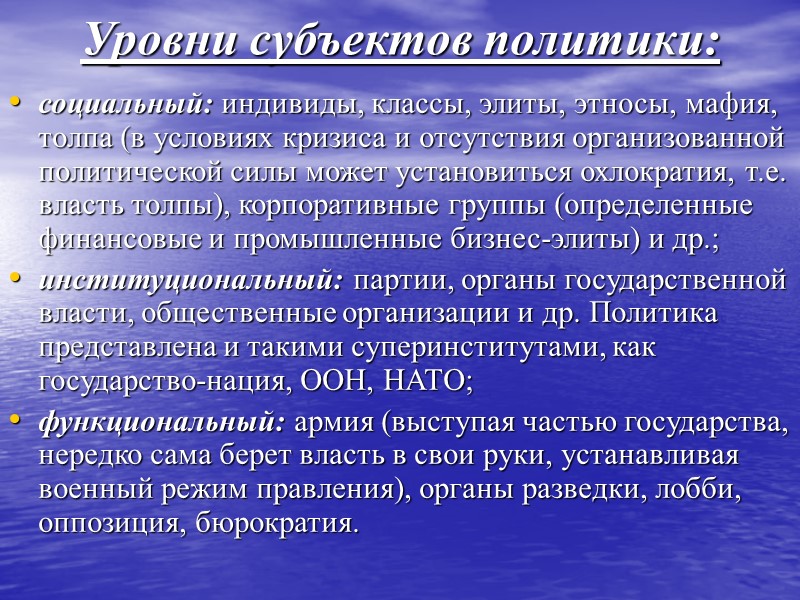 Уровни субъектов политики:

• социальный: индивиды, классы, элиты, этносы, мафия, толпа (в условиях кризиса и отсутствия организованной политической силы может установиться охлократия, т.е. власть толпы), корпоративные группы (определенные финансовые и промышленные бизнес-элиты) и др.;

• институциональный: партии, органы государственной власти, общественные организации и др. Политика представлена и такими суперинститутами, как государство-нация, ООН, НАТО;

• функциональный: армия (выступая частью государства, нередко сама берет власть в свои руки, устанавливая военный режим правления), органы разведки, лобби, оппозиция, бюрократия.